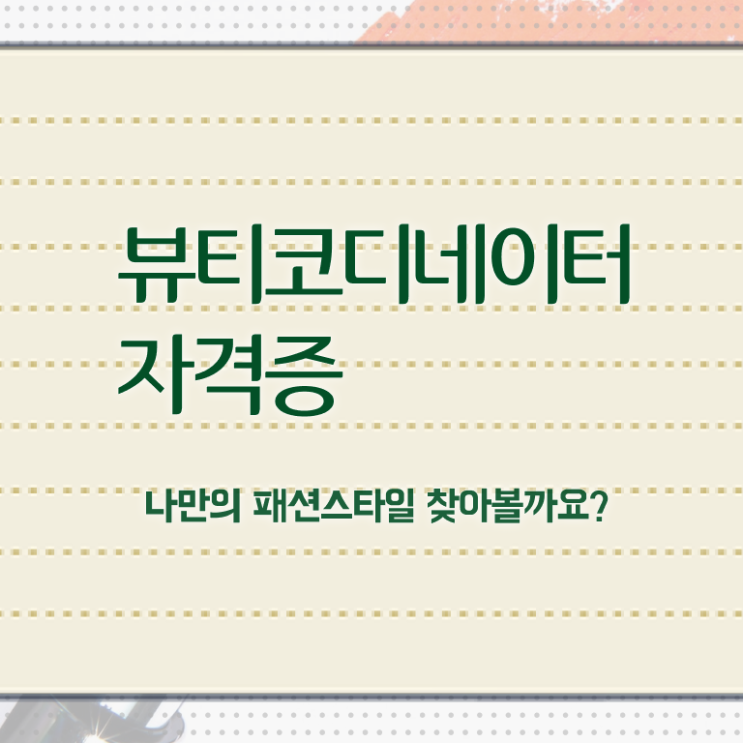 뷰티코디네이터
자격증

나만의 패션스타일 찾아볼까요?